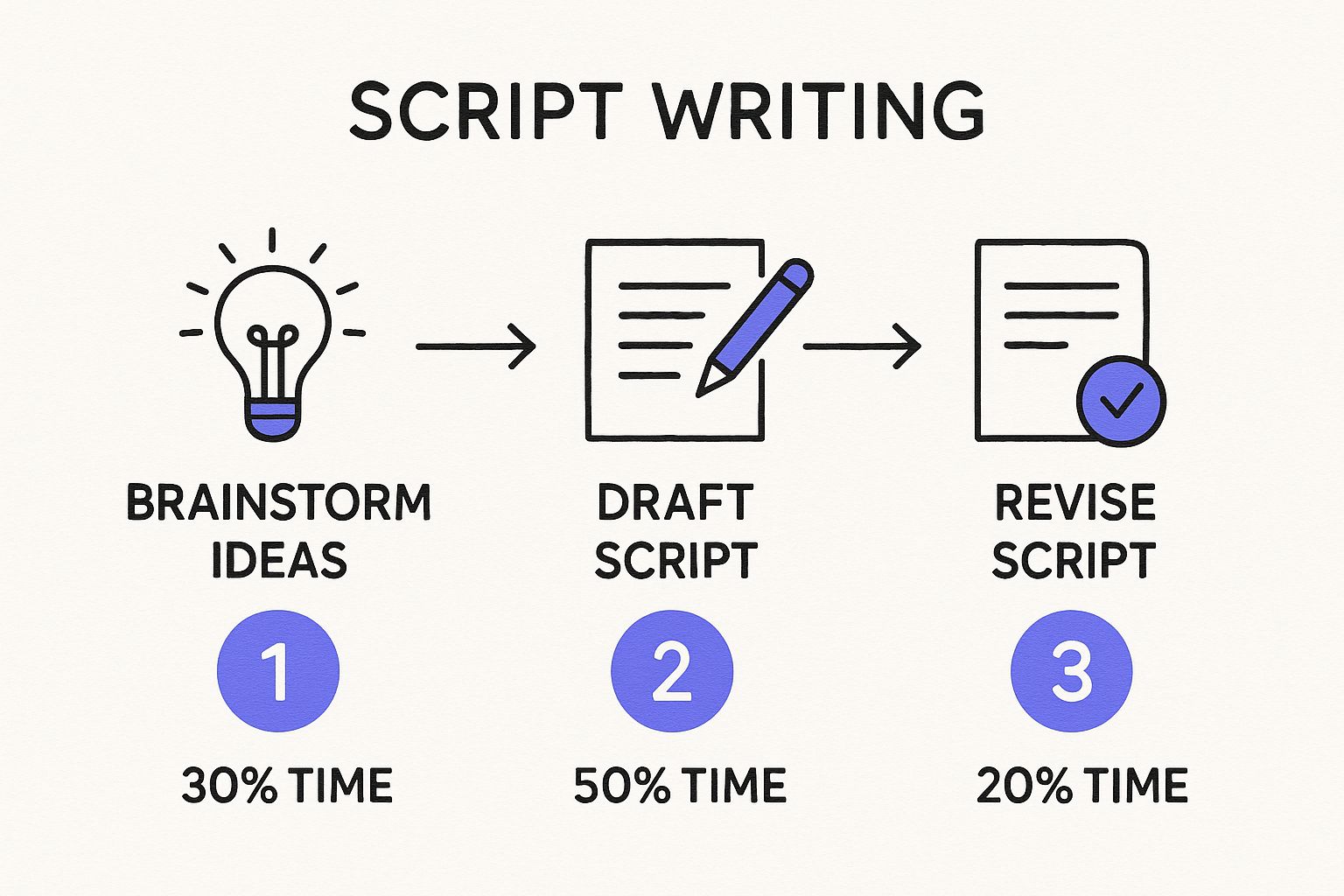 SCRIPT WRITING

BRAINSTORM IDEAS

1

30% TIME

DRAFT SCRIPT

2

50% TIME

REVISE SCRIPT

3

20% TIME